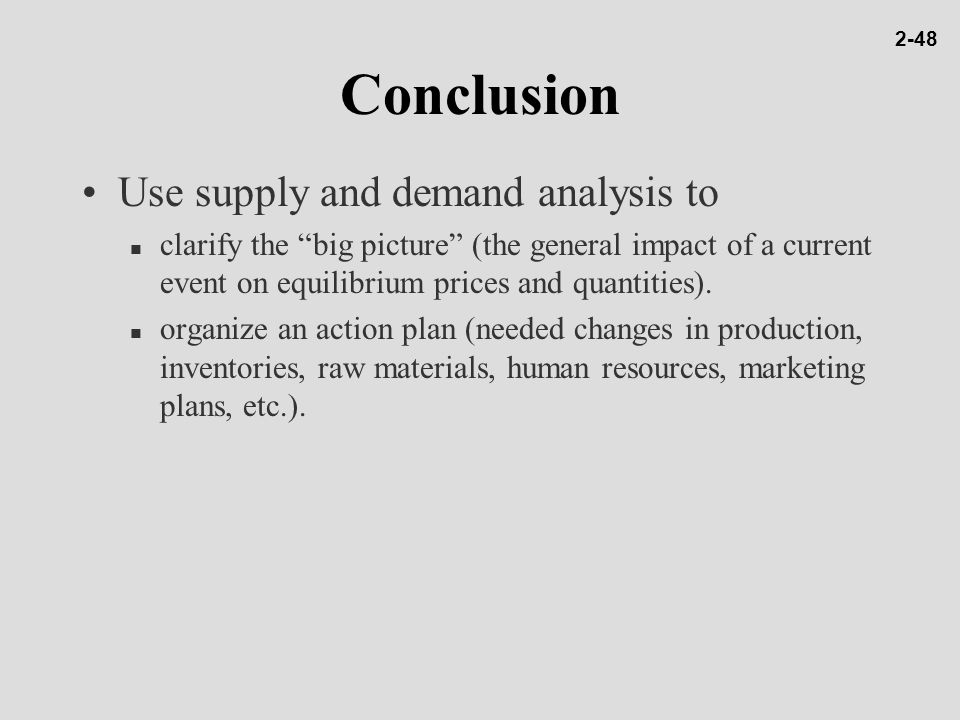 2-48

Conclusion

• Use supply and demand analysis to
  ▪ clarify the “big picture” (the general impact of a current event on equilibrium prices and quantities).
  ▪ organize an action plan (needed changes in production, inventories, raw materials, human resources, marketing plans, etc.).